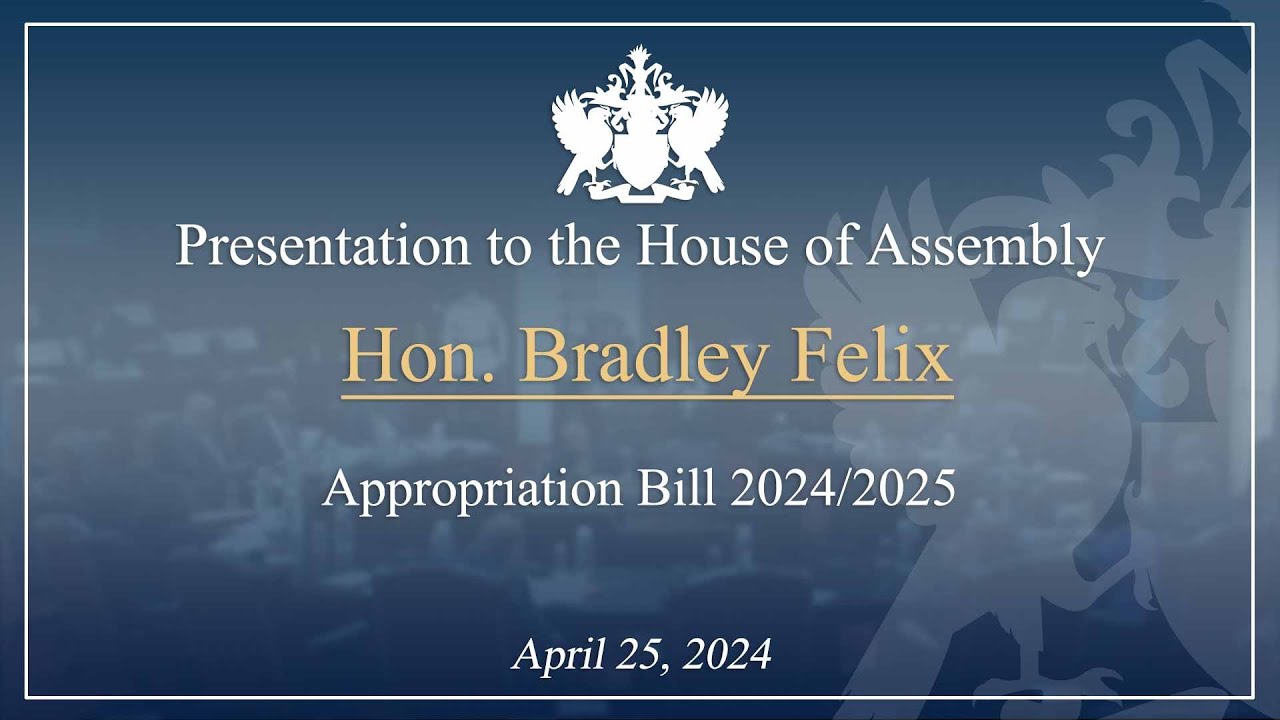 Presentation to the House of Assembly

Hon. Bradley Felix

Appropriation Bill 2024/2025

April 25, 2024